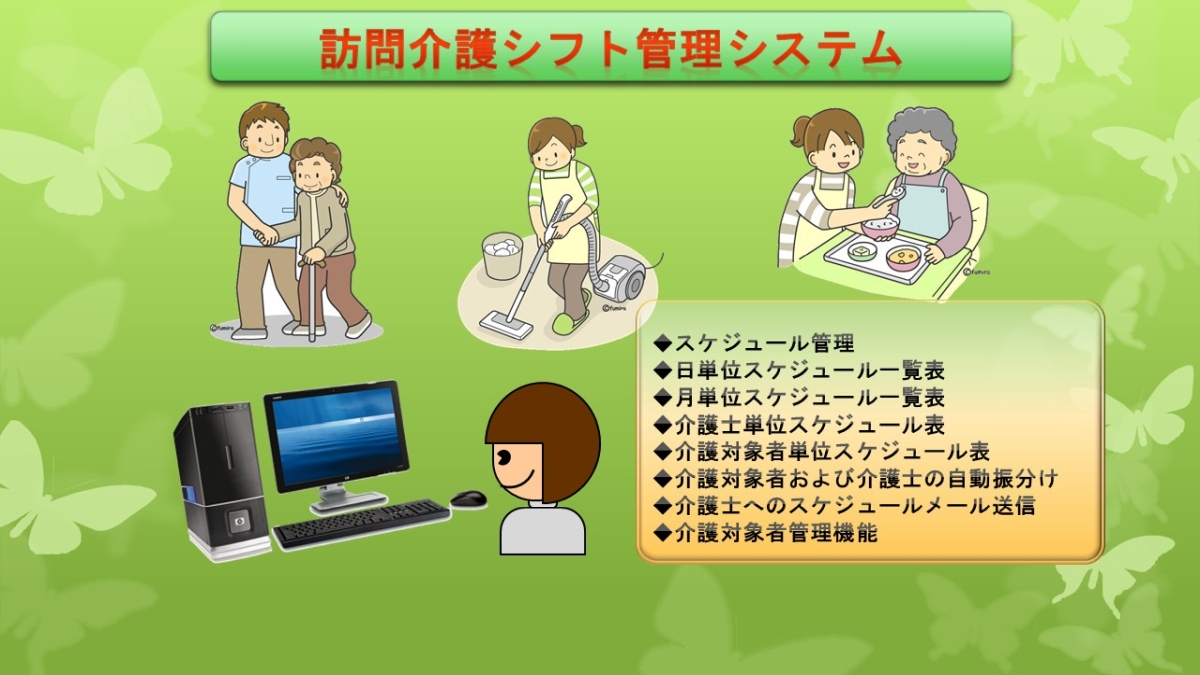 訪問介護シフト管理システム

©fumira

©fumira

©fumira

◆スケジュール管理
◆日単位スケジュール一覧表
◆月単位スケジュール一覧表
◆介護士単位スケジュール表
◆介護対象者単位スケジュール表
◆介護対象者および介護士の自動振分け
◆介護士へのスケジュールメール送信
◆介護対象者管理機能